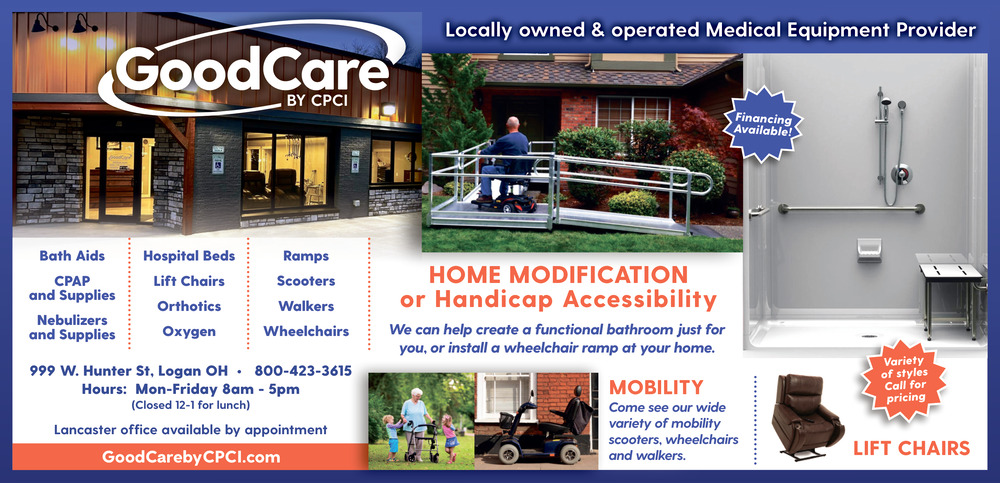 GoodCare BY CPCI

Locally owned & operated Medical Equipment Provider

Financing Available!

Bath Aids
CPAP and Supplies
Nebulizers and Supplies

Hospital Beds
Lift Chairs
Orthotics
Oxygen

Ramps
Scooters
Walkers
Wheelchairs

HOME MODIFICATION or Handicap Accessibility

We can help create a functional bathroom just for you, or install a wheelchair ramp at your home.

999 W. Hunter St, Logan OH • 800-423-3615
Hours: Mon-Friday 8am - 5pm
(Closed 12-1 for lunch)

Lancaster office available by appointment

GoodCarebyCPCI.com

MOBILITY
Come see our wide variety of mobility scooters, wheelchairs and walkers.

Variety of styles Call for pricing

LIFT CHAIRS